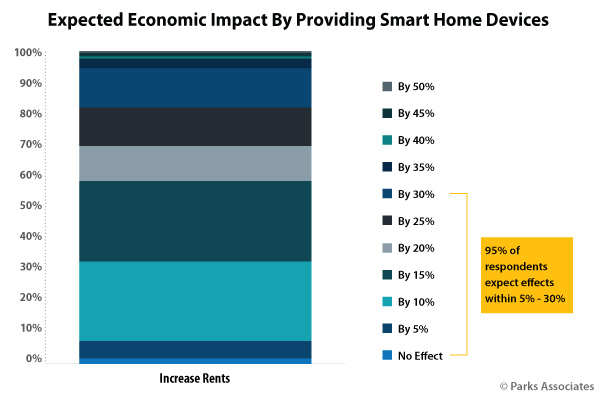 Expected Economic Impact By Providing Smart Home Devices

100%
90%
80%
70%
60%
50%
40%
30%
20%
10%
0%

Increase Rents

By 50%
By 45%
By 40%
By 35%
By 30%
By 25%
By 20%
By 15%
By 10%
By 5%
No Effect

95% of respondents expect effects within 5% - 30%

© Parks Associates